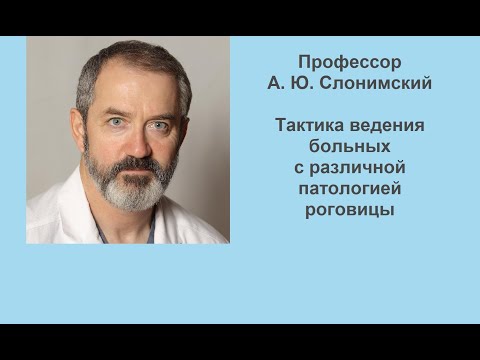 Профессор
А. Ю. Слонимский

Тактика ведения больных с различной патологией роговицы